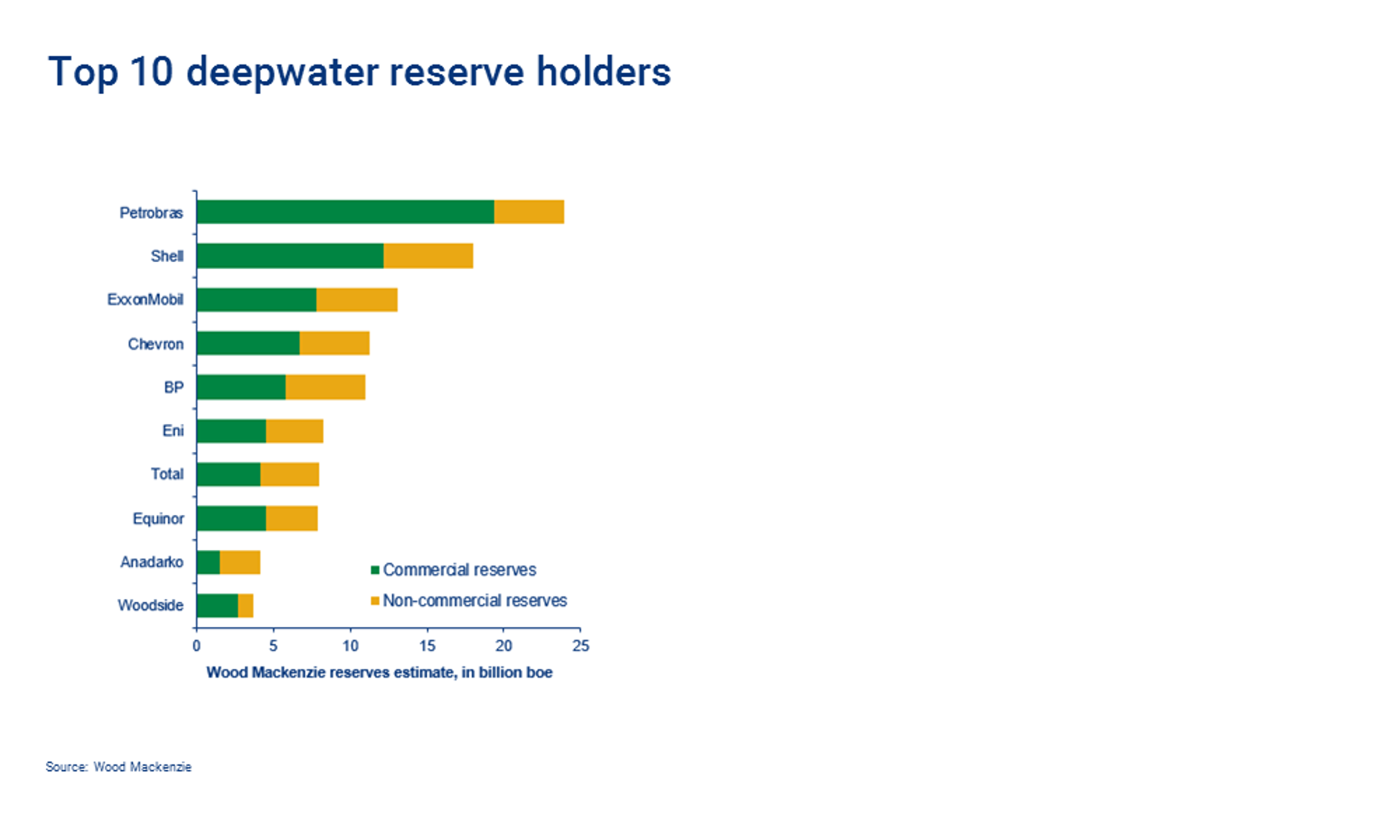 Top 10 deepwater reserve holders

Petrobras
Shell
ExxonMobil
Chevron
BP
Eni
Total
Equinor
Anadarko
Woodside

Commercial reserves
Non-commercial reserves

0
5
10
15
20
25

Wood Mackenzie reserves estimate, in billion boe

Source: Wood Mackenzie